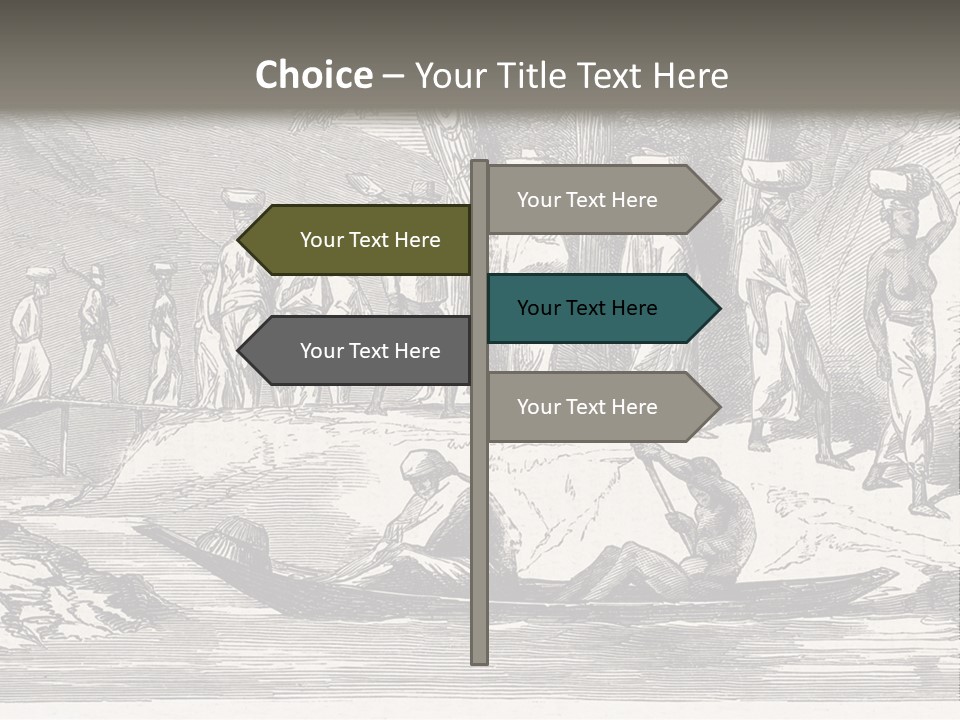 Choice – Your Title Text Here

Your Text Here

Your Text Here

Your Text Here

Your Text Here

Your Text Here